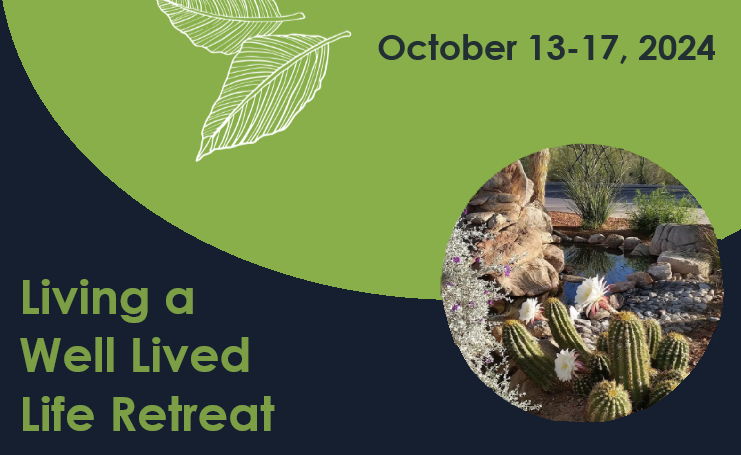 October 13-17, 2024

Living a Well Lived Life Retreat